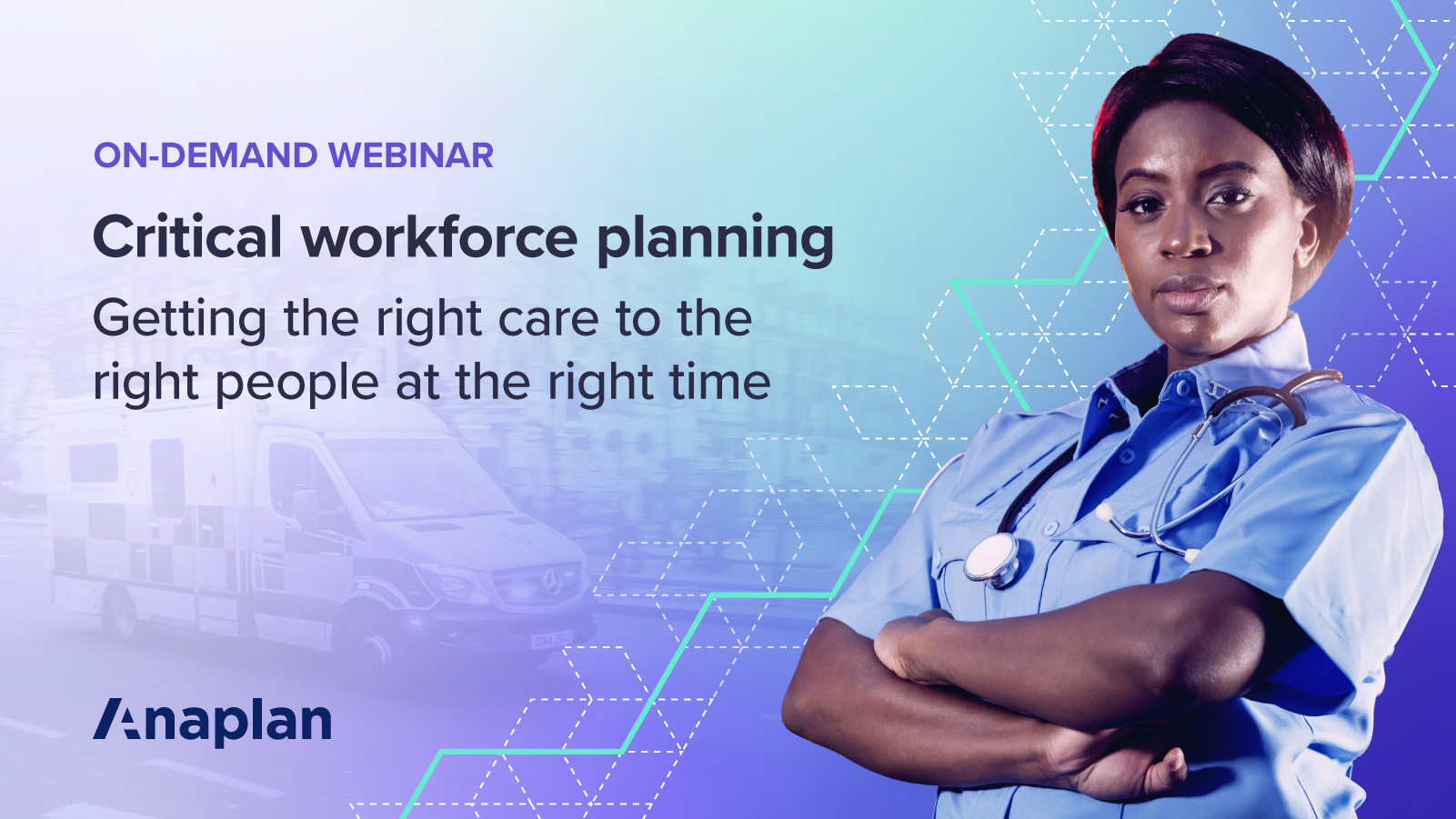 ON-DEMAND WEBINAR

Critical workforce planning

Getting the right care to the right people at the right time

Anaplan